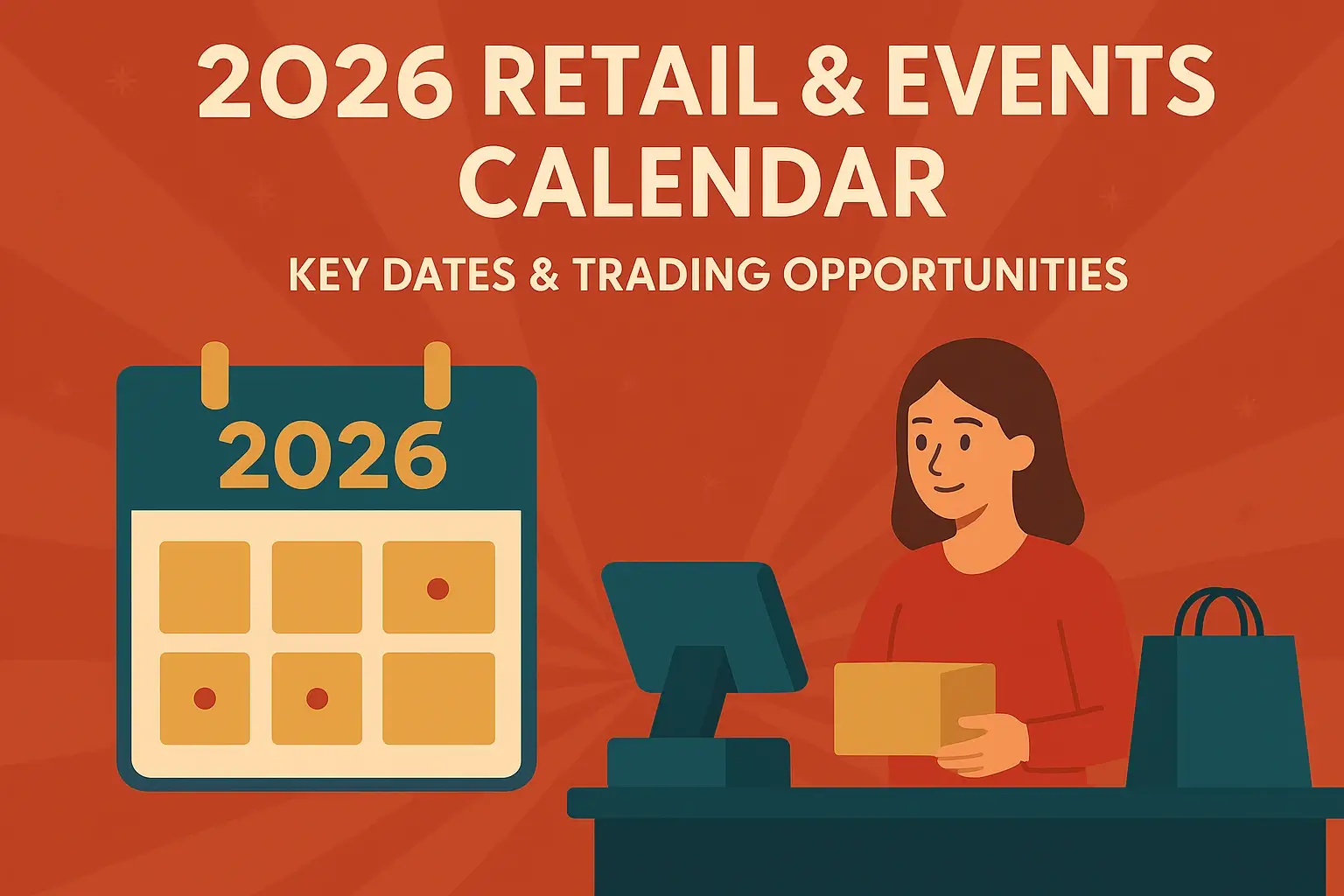 2026 RETAIL & EVENTS CALENDAR

KEY DATES & TRADING OPPORTUNITIES

2026